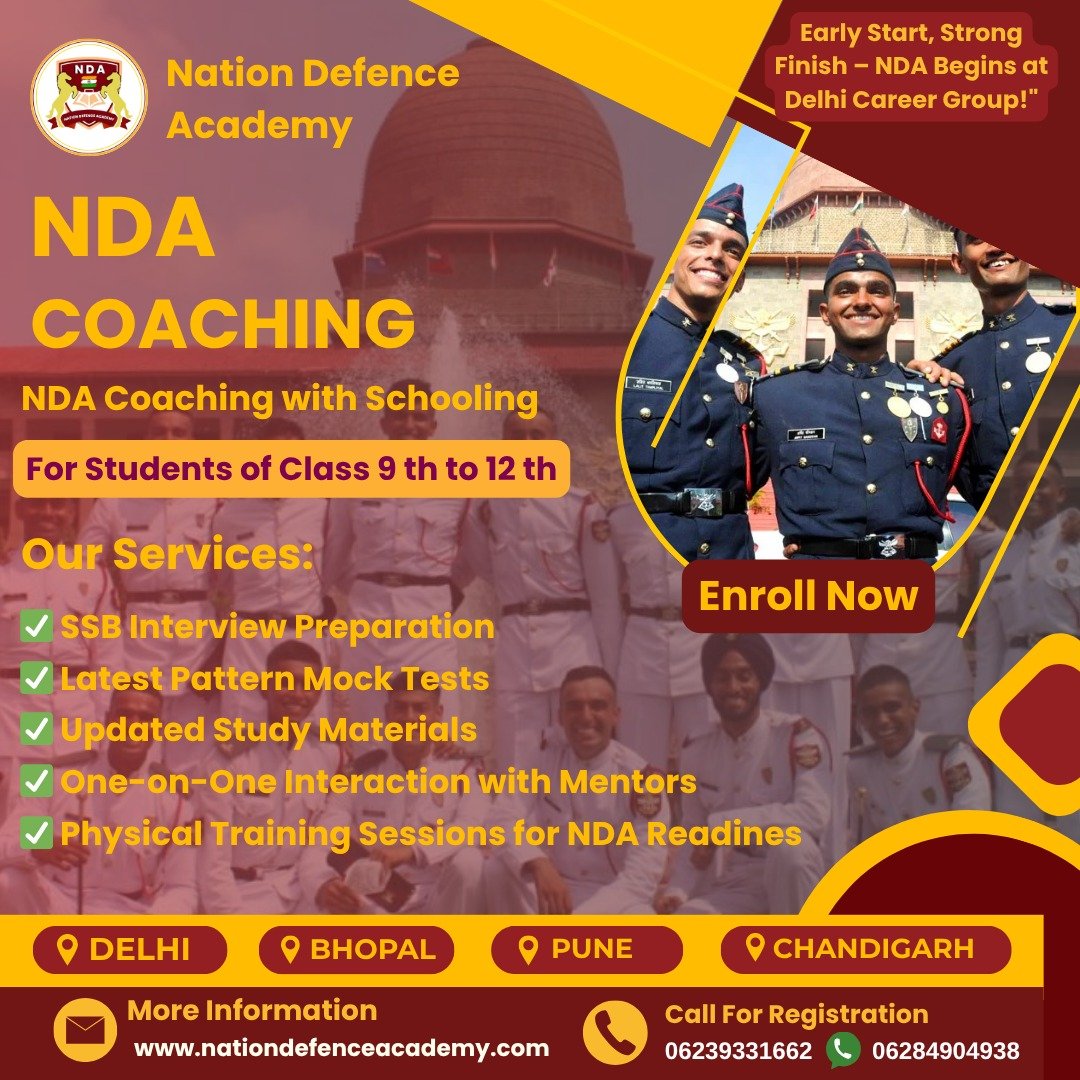 NDA
NATION DEFENCE ACADEMY

Nation Defence Academy

Early Start, Strong Finish – NDA Begins at Delhi Career Group!"

NDA
COACHING

NDA Coaching with Schooling

For Students of Class 9 th to 12 th

Our Services:

✅ SSB Interview Preparation
✅ Latest Pattern Mock Tests
✅ Updated Study Materials
✅ One-on-One Interaction with Mentors
✅ Physical Training Sessions for NDA Readines

Enroll Now

DELHI
BHOPAL
PUNE
CHANDIGARH

More Information
www.nationdefenceacademy.com

Call For Registration
06239331662 06284904938